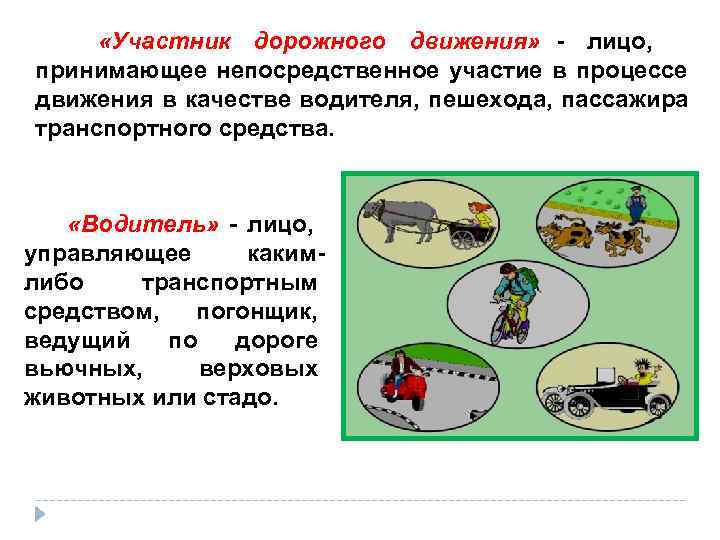 «Участник дорожного движения» - лицо, принимающее непосредственное участие в процессе движения в качестве водителя, пешехода, пассажира транспортного средства.

«Водитель» - лицо, управляющее каким-либо транспортным средством, погонщик, ведущий по дороге вьючных, верховых животных или стадо.